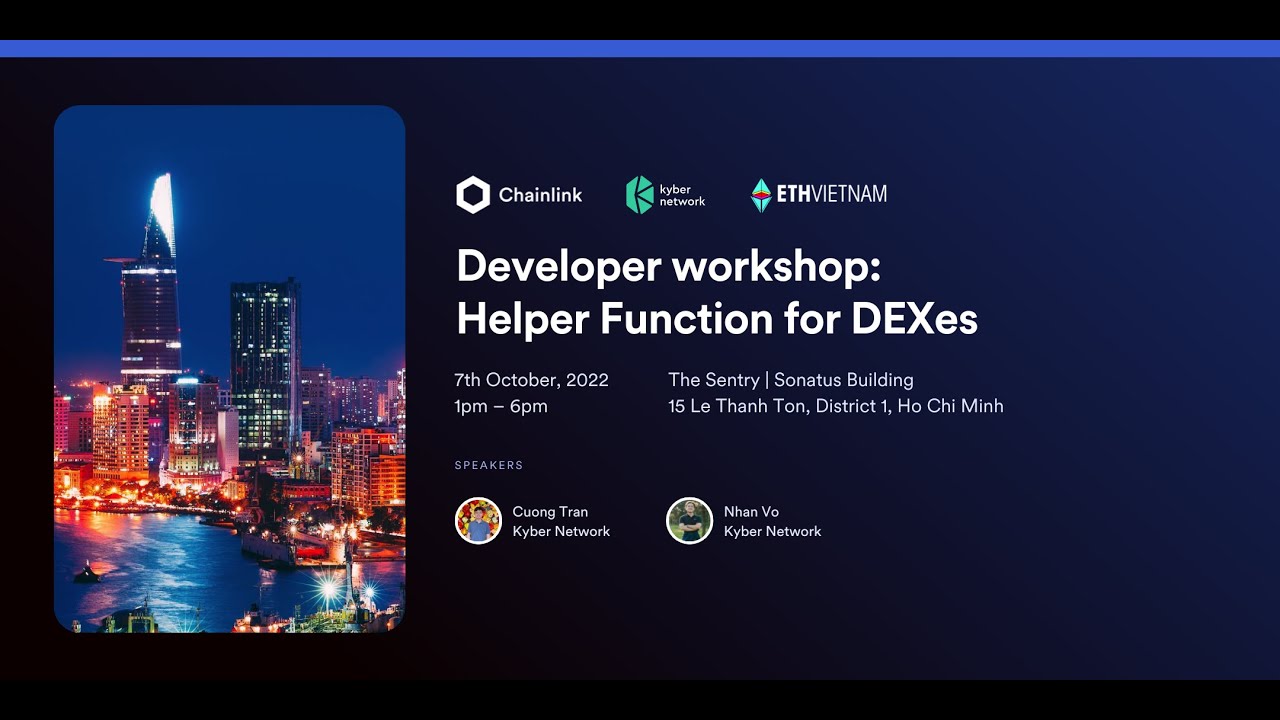 Chainlink kyber network ETHVIETNAM

Developer workshop: Helper Function for DEXes

7th October, 2022
1pm – 6pm

The Sentry | Sonatus Building
15 Le Thanh Ton, District 1, Ho Chi Minh

SPEAKERS

Cuong Tran
Kyber Network

Nhan Vo
Kyber Network